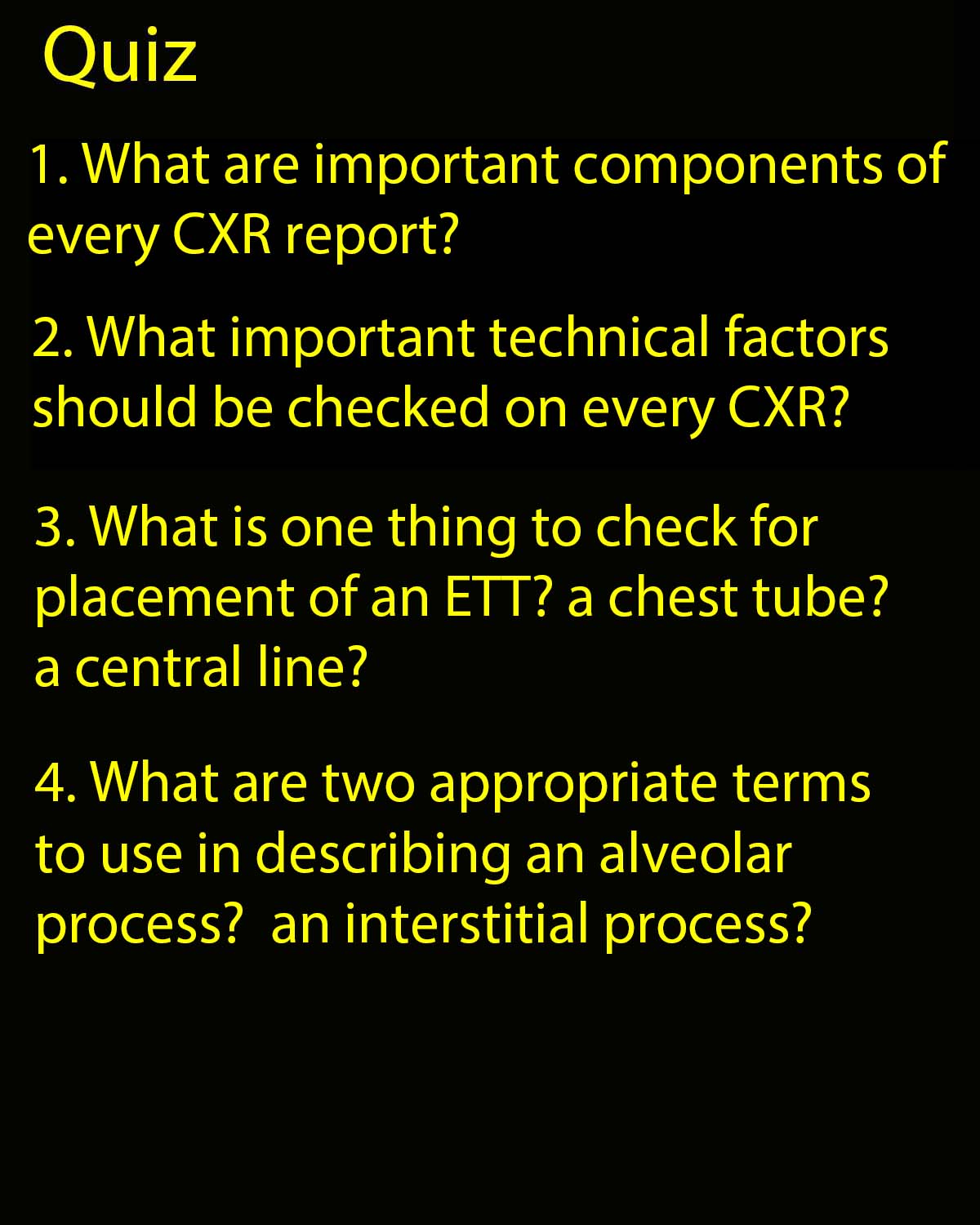 Quiz

1. What are important components of every CXR report?

2. What important technical factors should be checked on every CXR?

3. What is one thing to check for placement of an ETT? a chest tube? a central line?

4. What are two appropriate terms to use in describing an alveolar process? an interstitial process?